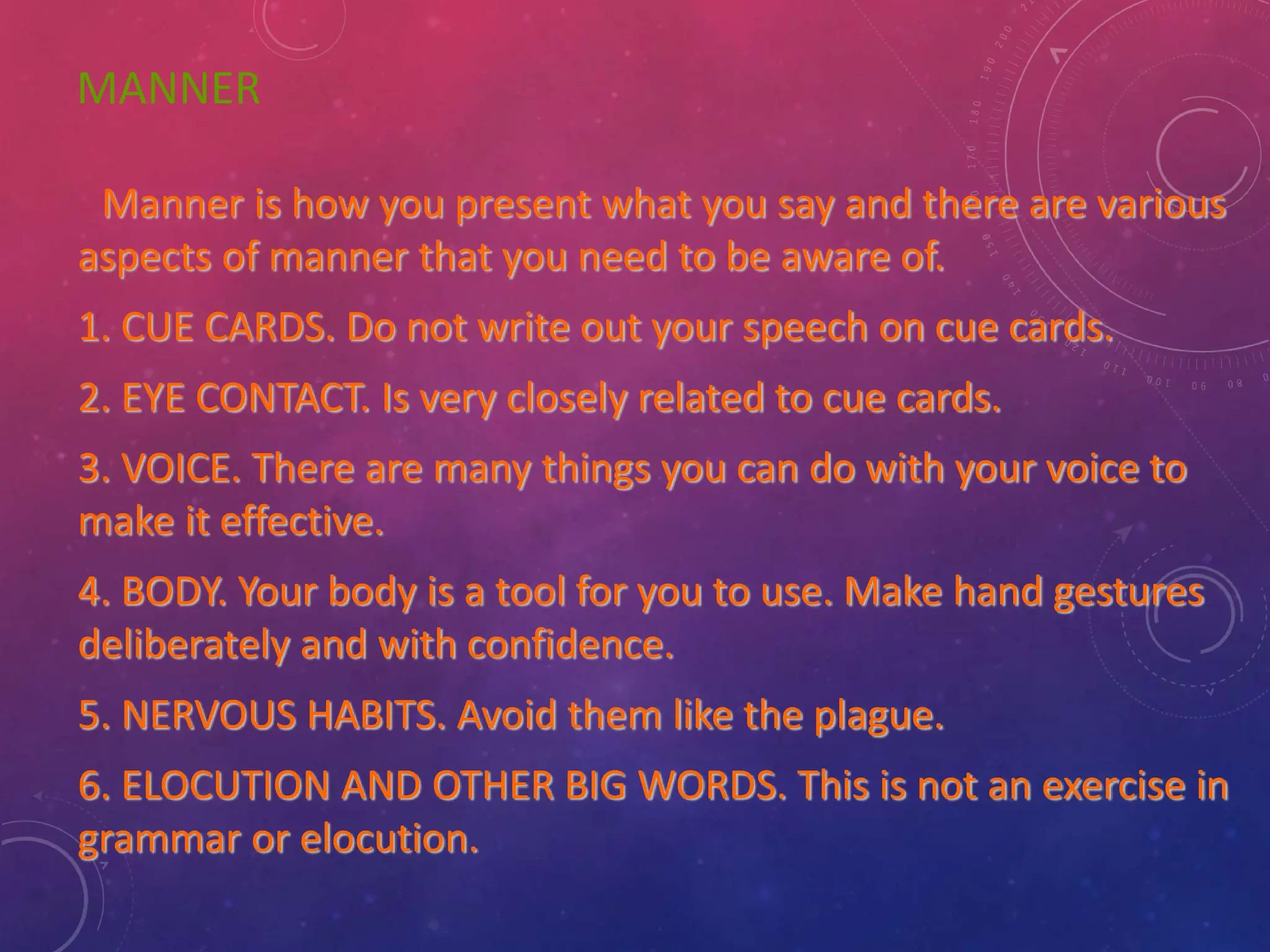 MANNER

Manner is how you present what you say and there are various aspects of manner that you need to be aware of.

1. CUE CARDS. Do not write out your speech on cue cards.

2. EYE CONTACT. Is very closely related to cue cards.

3. VOICE. There are many things you can do with your voice to make it effective.

4. BODY. Your body is a tool for you to use. Make hand gestures deliberately and with confidence.

5. NERVOUS HABITS. Avoid them like the plague.

6. ELOCUTION AND OTHER BIG WORDS. This is not an exercise in grammar or elocution.